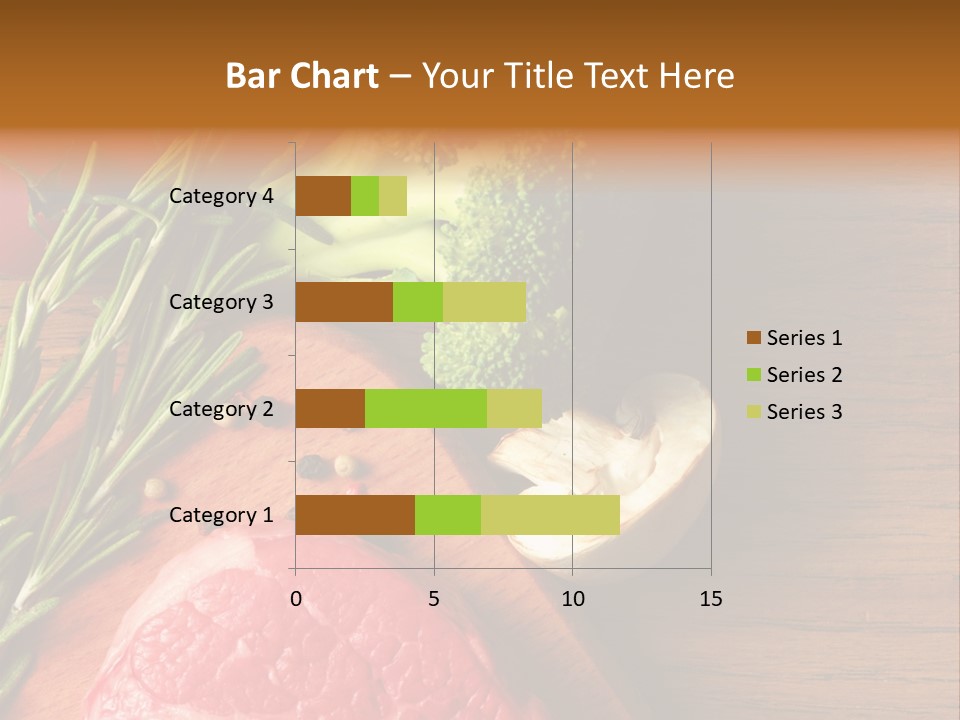 Bar Chart – Your Title Text Here

Category 4
Category 3
Category 2
Category 1

0
5
10
15

Series 1
Series 2
Series 3